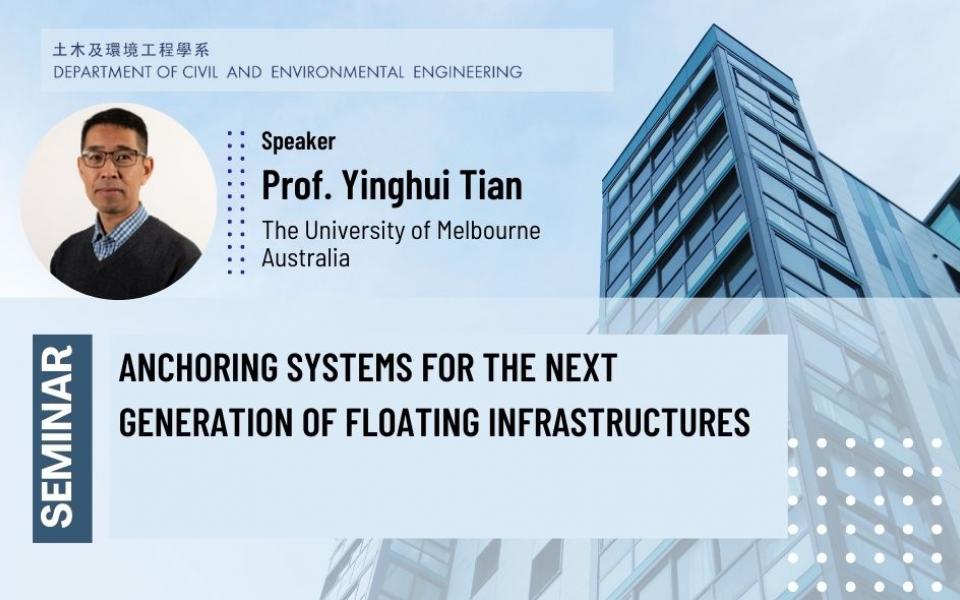 土木及環境工程學系
DEPARTMENT OF CIVIL AND ENVIRONMENTAL ENGINEERING

Speaker
Prof. Yinghui Tian
The University of Melbourne
Australia

SEMINAR

ANCHORING SYSTEMS FOR THE NEXT GENERATION OF FLOATING INFRASTRUCTURES